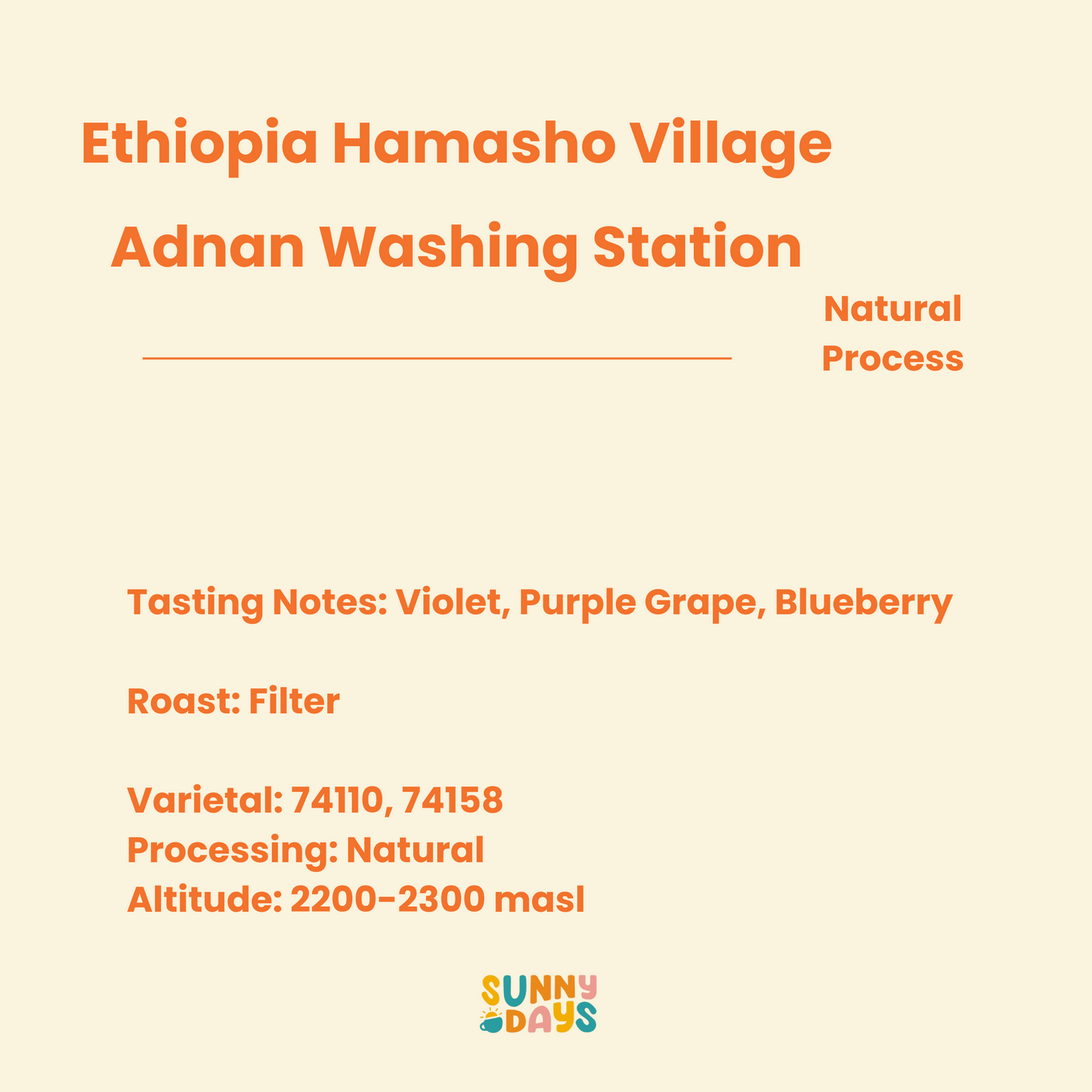 Ethiopia Hamasho Village
Adnan Washing Station

Natural
Process

Tasting Notes: Violet, Purple Grape, Blueberry

Roast: Filter

Varietal: 74110, 74158
Processing: Natural
Altitude: 2200-2300 masl

SUNNY
DAYS